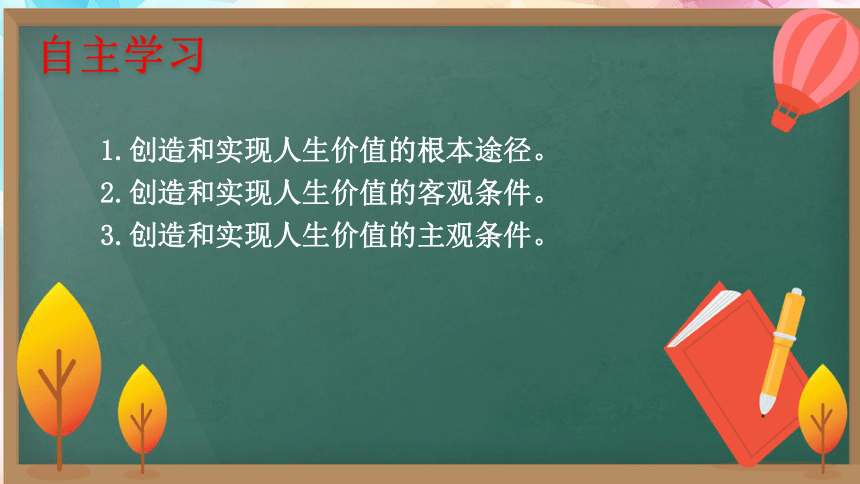 自主学习

1.创造和实现人生价值的根本途径。
2.创造和实现人生价值的客观条件。
3.创造和实现人生价值的主观条件。